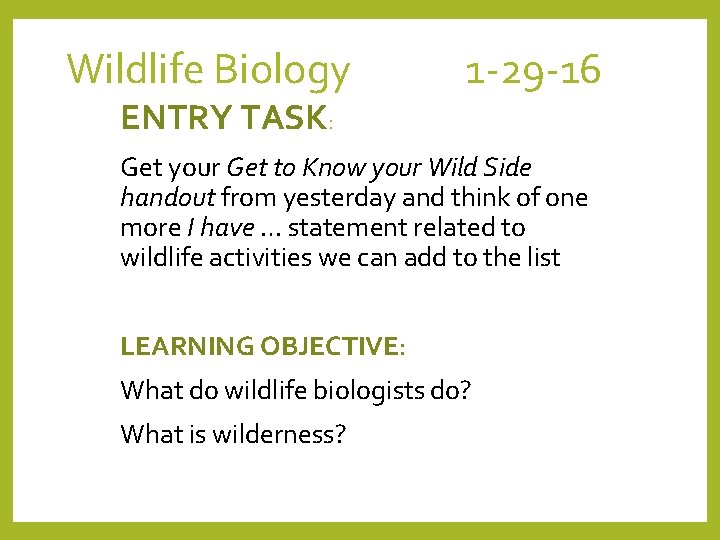 Wildlife Biology 1-29-16

ENTRY TASK:

Get your Get to Know your Wild Side handout from yesterday and think of one more I have … statement related to wildlife activities we can add to the list

LEARNING OBJECTIVE:

What do wildlife biologists do?

What is wilderness?